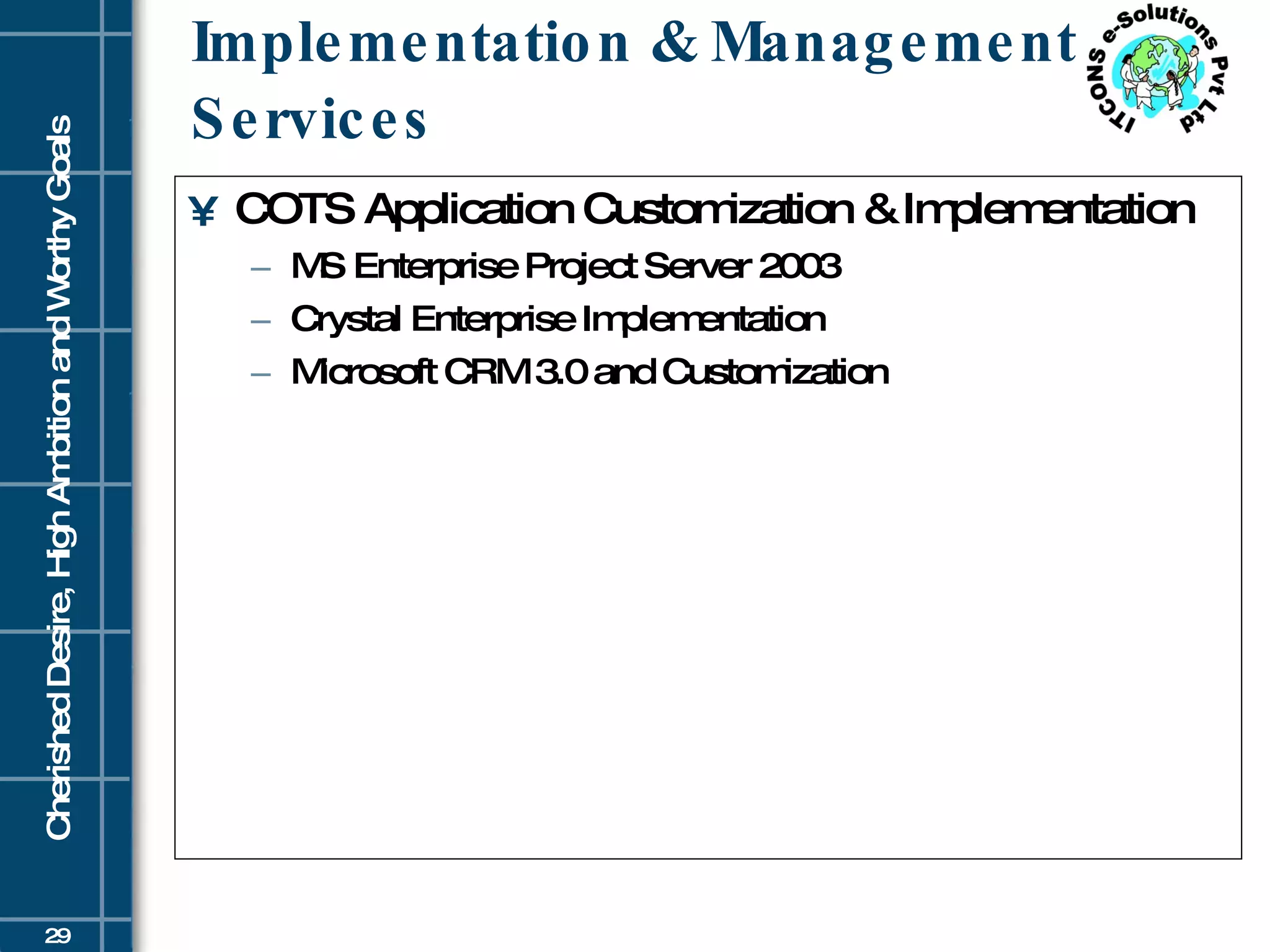 Implementation & Management Services

ITCONS e-Solutions Pvt Ltd

¥ COTS Application Customization & Implementation

– MS Enterprise Project Server 2003

– Crystal Enterprise Implementation

– Microsoft CRM 3.0 and Customization

Cherished Desire, High Ambition and Worthy Goals

29